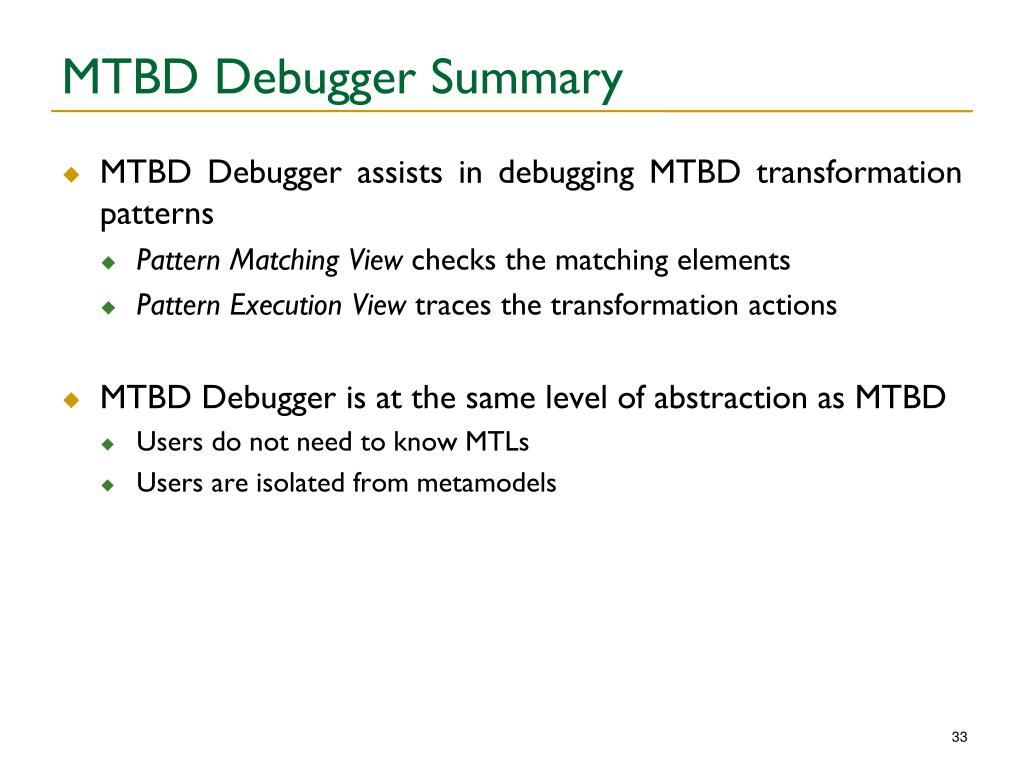 MTBD Debugger Summary

MTBD Debugger assists in debugging MTBD transformation patterns

Pattern Matching View checks the matching elements

Pattern Execution View traces the transformation actions

MTBD Debugger is at the same level of abstraction as MTBD

Users do not need to know MTLs

Users are isolated from metamodels

33